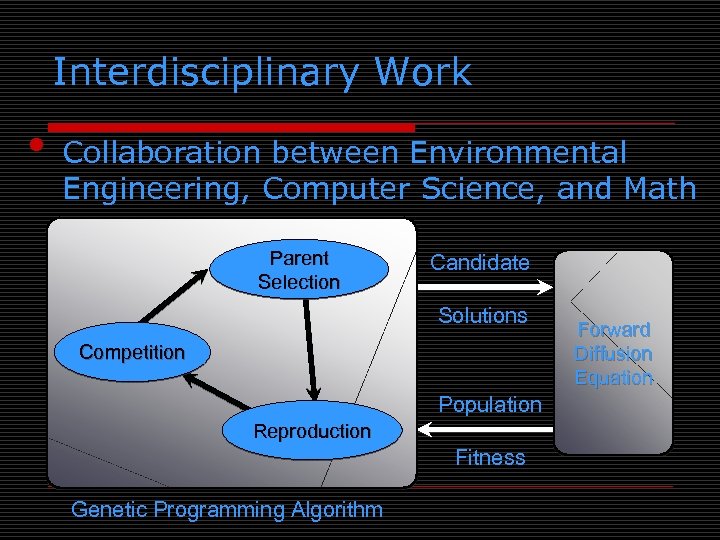 Interdisciplinary Work

• Collaboration between Environmental Engineering, Computer Science, and Math

Parent Selection

Competition

Reproduction

Candidate

Solutions

Population

Fitness

Forward Diffusion Equation

Genetic Programming Algorithm